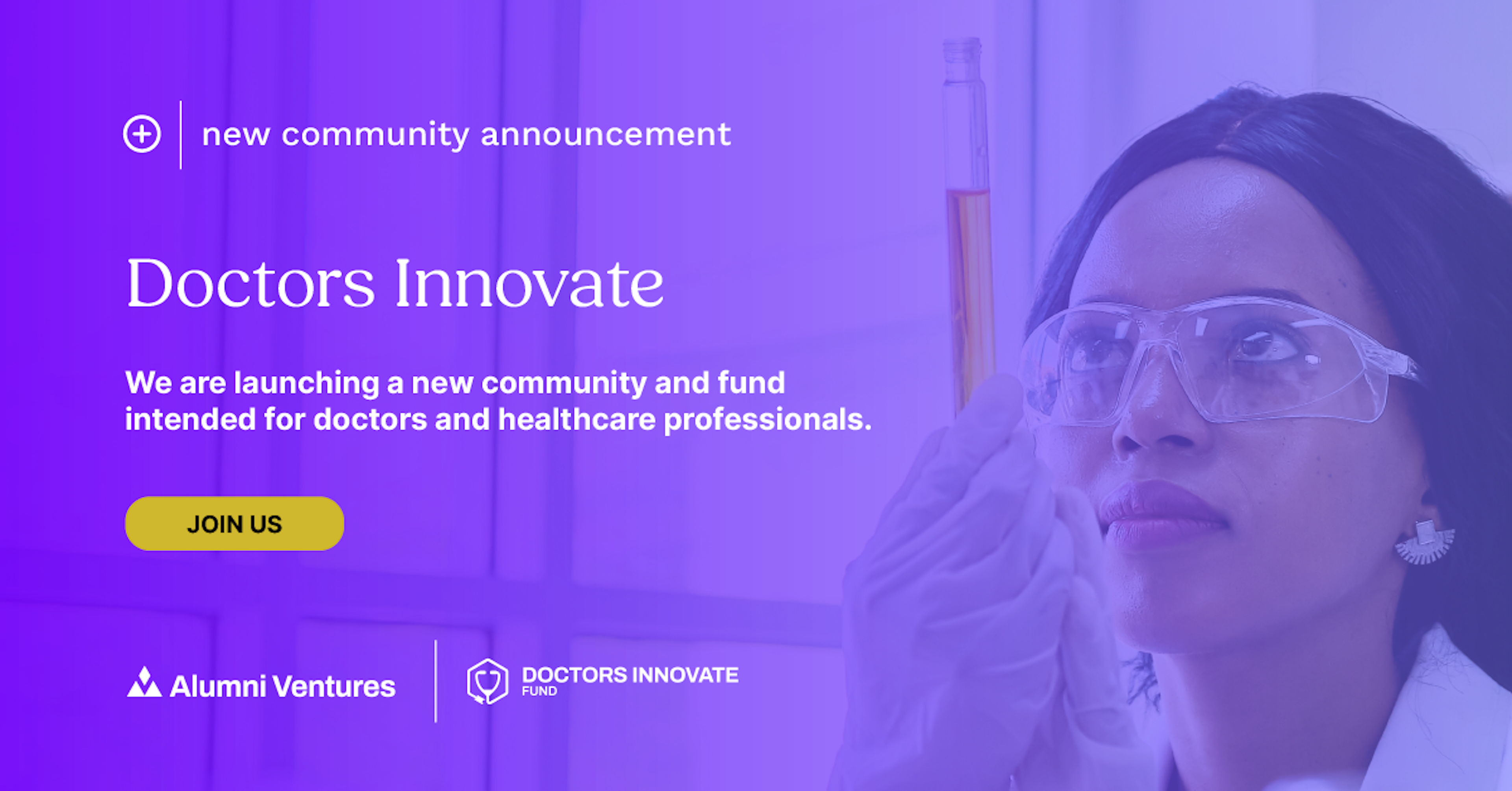 new community announcement

Doctors Innovate

We are launching a new community and fund intended for doctors and healthcare professionals.

JOIN US

Alumni Ventures

DOCTORS INNOVATE
FUND